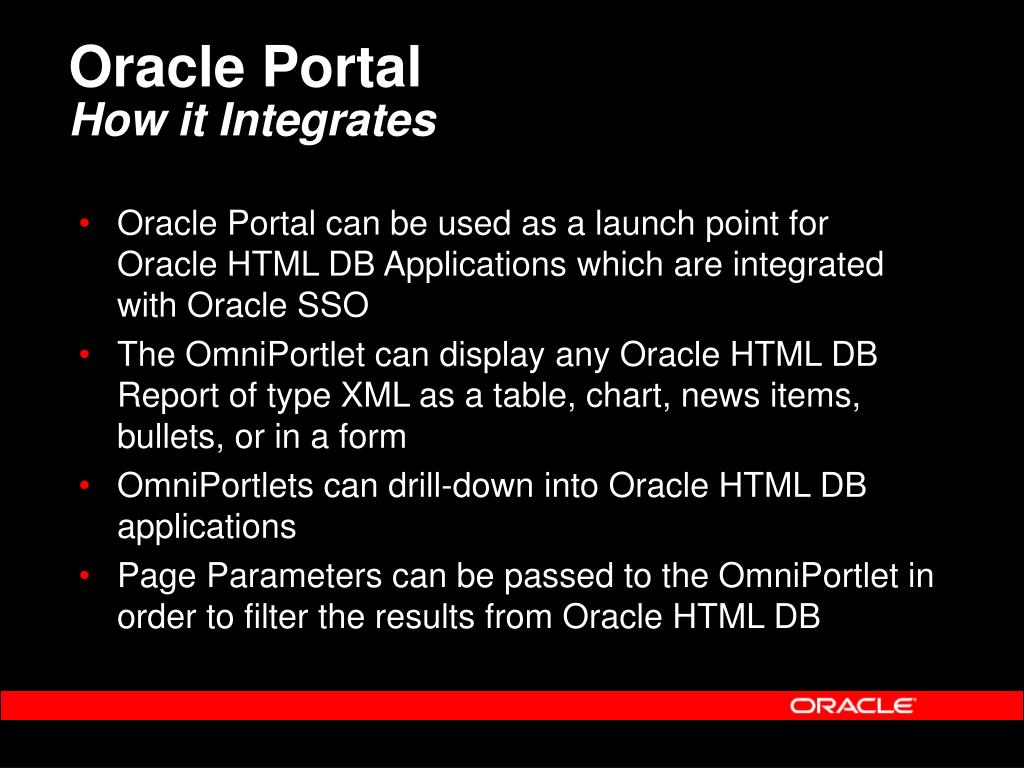 Oracle Portal
How it Integrates

• Oracle Portal can be used as a launch point for Oracle HTML DB Applications which are integrated with Oracle SSO
• The OmniPortlet can display any Oracle HTML DB Report of type XML as a table, chart, news items, bullets, or in a form
• OmniPortlets can drill-down into Oracle HTML DB applications
• Page Parameters can be passed to the OmniPortlet in order to filter the results from Oracle HTML DB

ORACLE